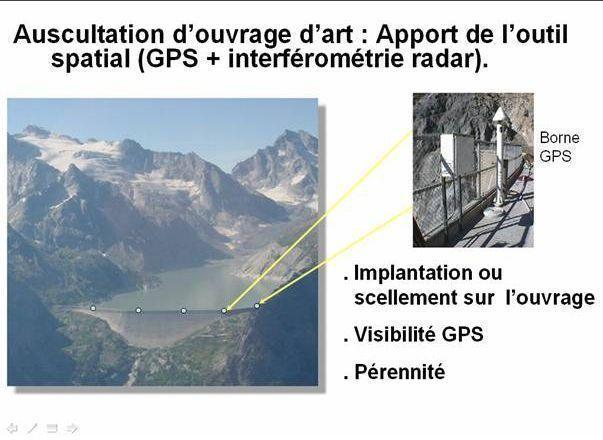 Auscultation d'ouvrage d'art : Apport de l'outil spatial (GPS + interférométrie radar).

Borne GPS

. Implantation ou scellement sur l'ouvrage

. Visibilité GPS

. Pérennité